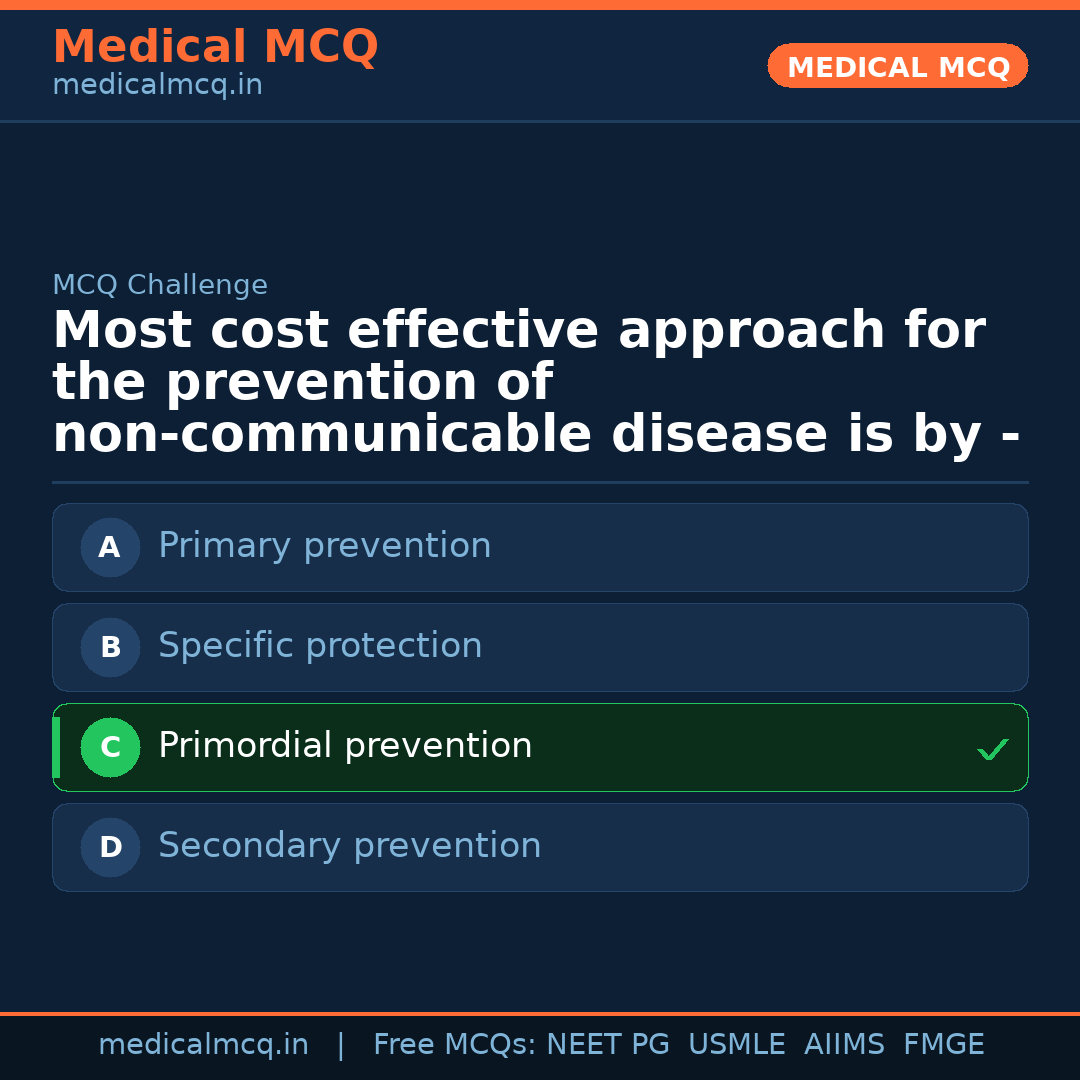 Medical MCQ
medicalmcq.in

MEDICAL MCQ

MCQ Challenge

Most cost effective approach for the prevention of non-communicable disease is by -

A Primary prevention

B Specific protection

C Primordial prevention ✓

D Secondary prevention

medicalmcq.in | Free MCQs: NEET PG USMLE AIIMS FMGE